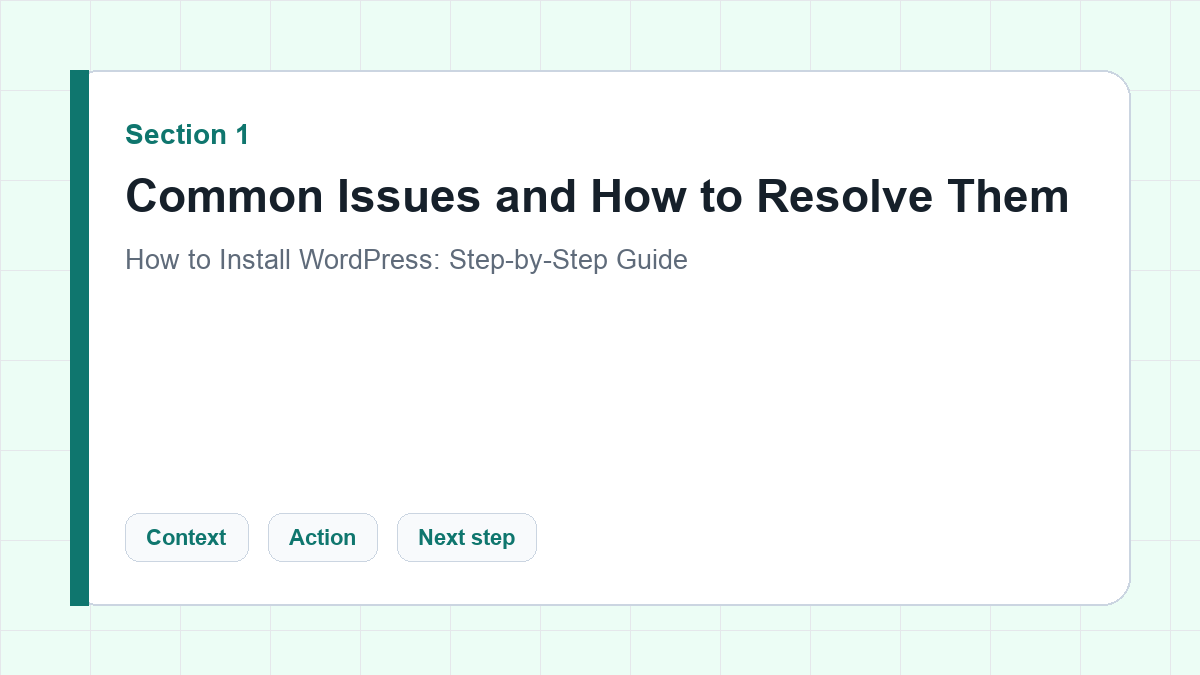 Section 1

Common Issues and How to Resolve Them

How to Install WordPress: Step-by-Step Guide

Context

Action

Next step